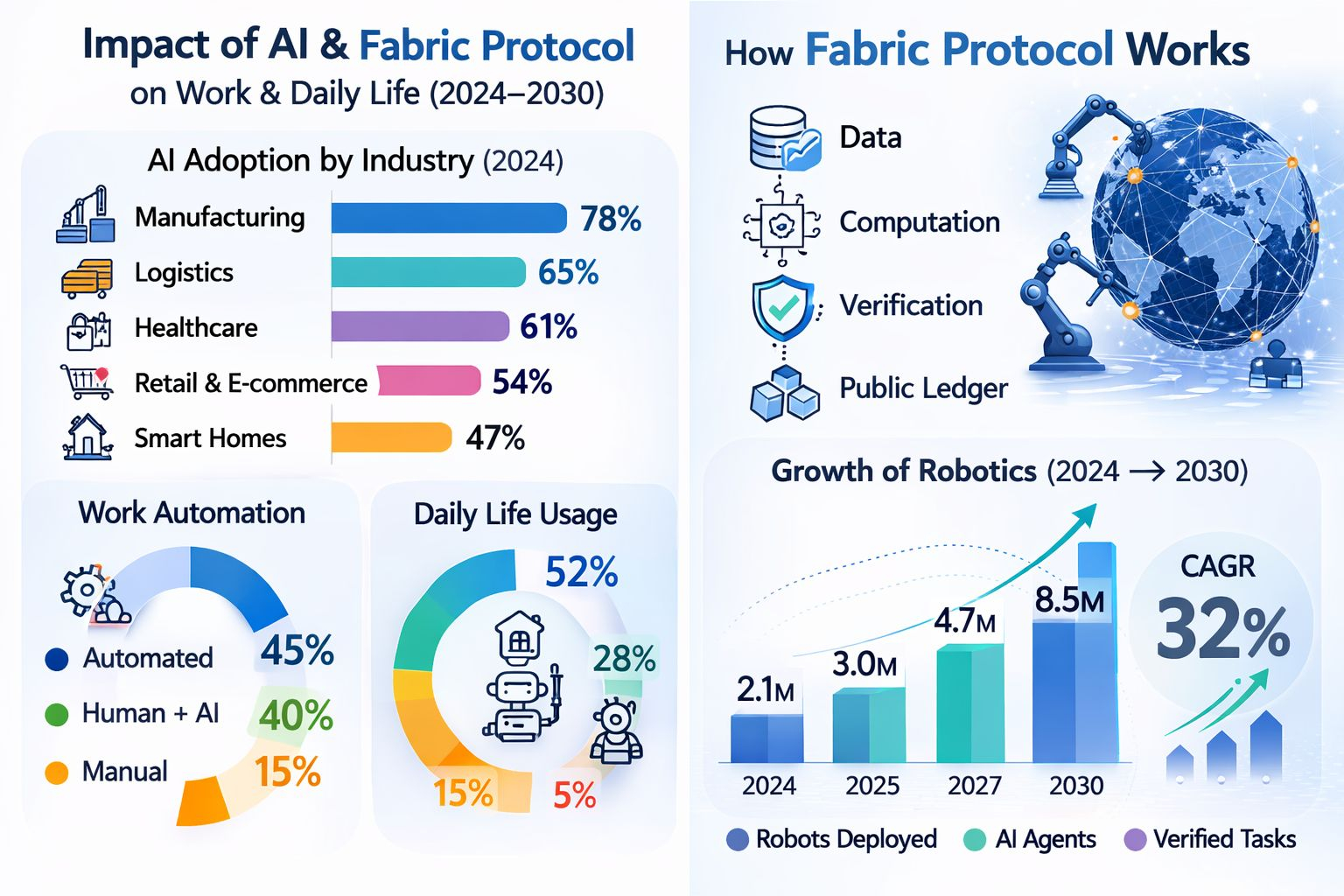 Impact of AI & Fabric Protocol on Work & Daily Life (2024–2030)

AI Adoption by Industry (2024)

Manufacturing 78%
Logistics 65%
Healthcare 61%
Retail & E-commerce 54%
Smart Homes 47%

Work Automation

Automated 45%
Human + AI 40%
Manual 15%

Daily Life Usage

52%
28%
15%
5%

How Fabric Protocol Works

Data
Computation
Verification
Public Ledger

Growth of Robotics (2024 → 2030)

2.1M
3.0M
4.7M
8.5M

2024
2025
2027
2030

CAGR
32%

Robots Deployed
AI Agents
Verified Tasks